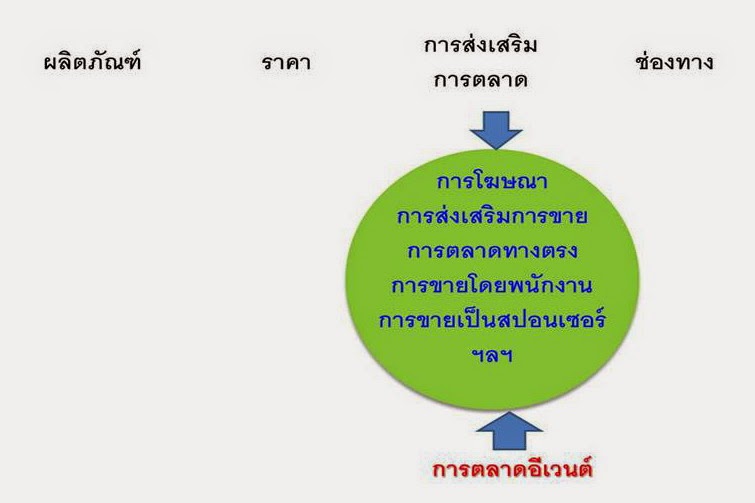 ผลิตภัณฑ์

ราคา

การส่งเสริมการตลาด

ช่องทาง

การโฆษณา
การส่งเสริมการขาย
การตลาดทางตรง
การขายโดยพนักงาน
การขายเป็นสปอนเซอร์
ฯลฯ

การตลาดอีเวนต์